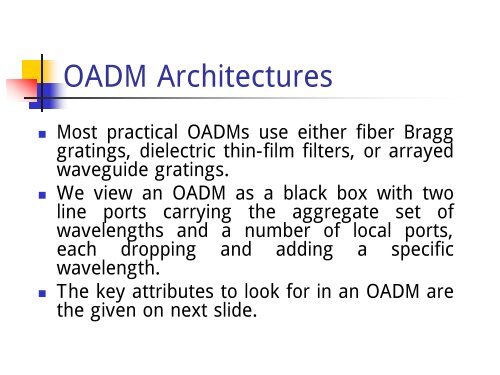 OADM Architectures

- Most practical OADMs use either fiber Bragg gratings, dielectric thin-film filters, or arrayed waveguide gratings.
- We view an OADM as a black box with two line ports carrying the aggregate set of wavelengths and a number of local ports, each dropping and adding a specific wavelength.
- The key attributes to look for in an OADM are the given on next slide.